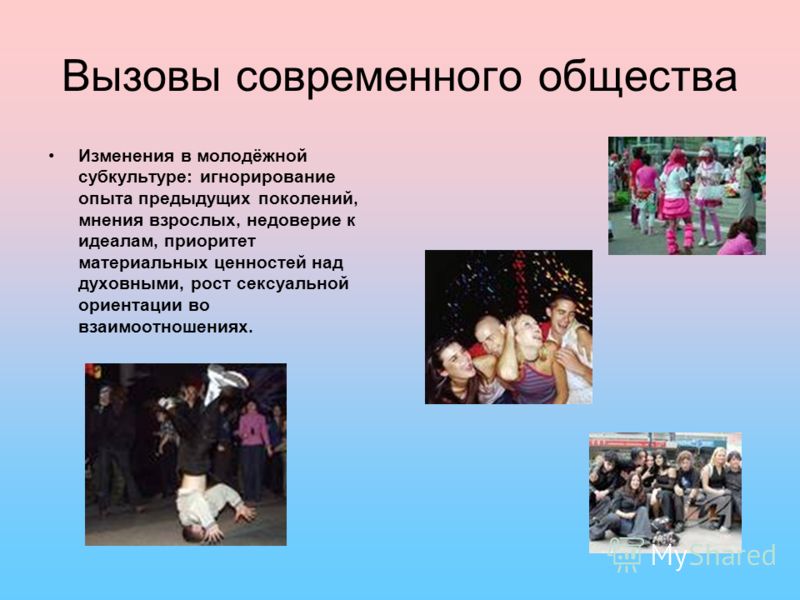 Вызовы современного общества

• Изменения в молодёжной субкультуре: игнорирование опыта предыдущих поколений, мнения взрослых, недоверие к идеалам, приоритет материальных ценностей над духовными, рост сексуальной ориентации во взаимоотношениях.

MyShared